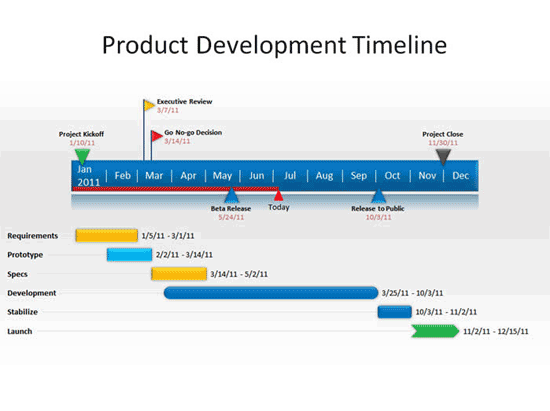 Product Development Timeline

Executive Review
3/7/11

Go No-go Decision
3/14/11

Project Kickoff
1/10/11

Project Close
11/30/11

Jan 2011 | Feb | Mar | Apr | May | Jun | Jul | Aug | Sep | Oct | Nov | Dec

Beta Release
5/24/11

Today

Release to Public
10/3/11

Requirements 1/5/11 - 3/1/11
Prototype 2/2/11 - 3/14/11
Specs 3/14/11 - 5/2/11
Development 3/25/11 - 10/3/11
Stabilize 10/3/11 - 11/2/11
Launch 11/2/11 - 12/15/11